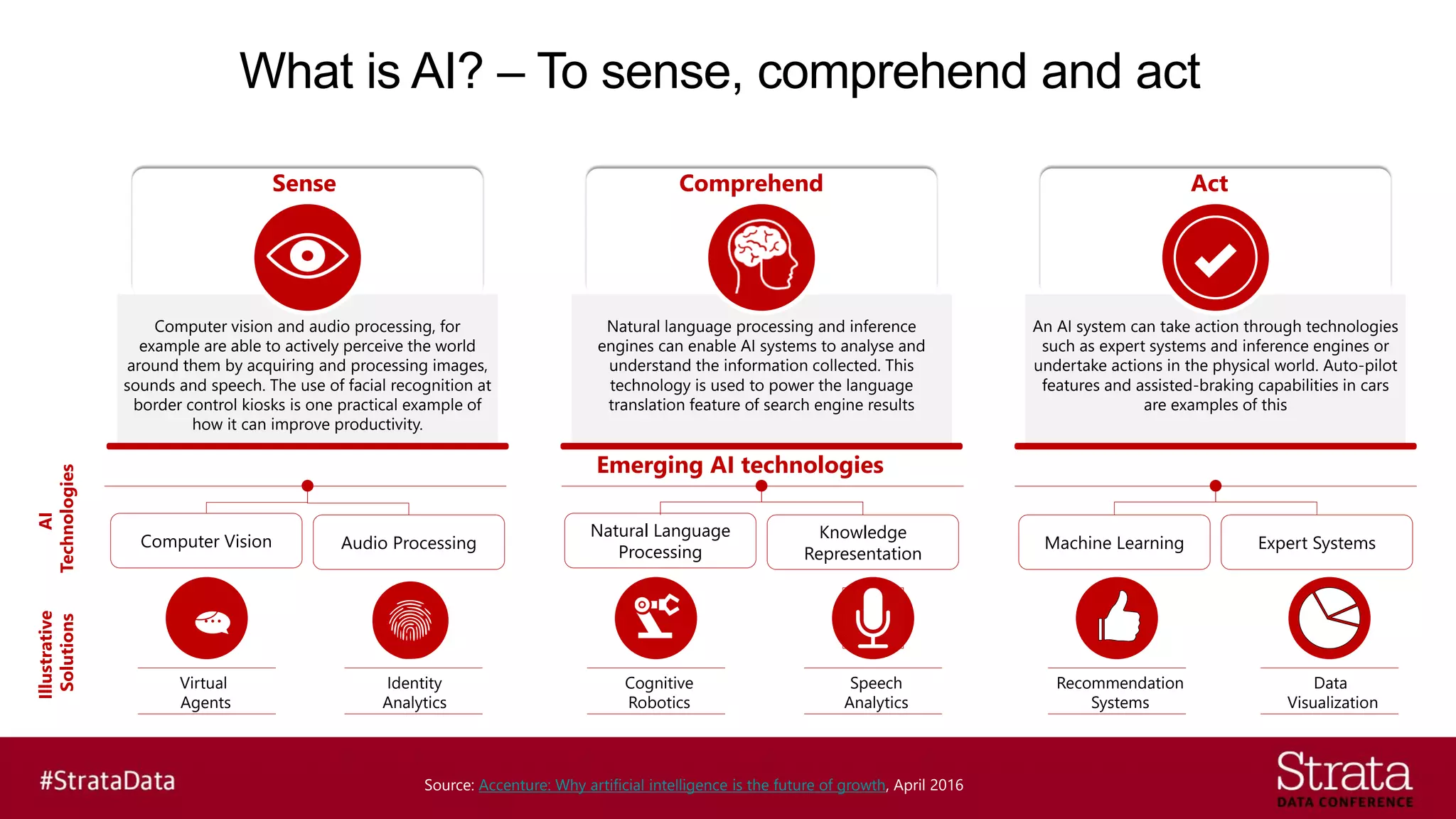 What is AI? – To sense, comprehend and act

Sense

Computer vision and audio processing, for example are able to actively perceive the world around them by acquiring and processing images, sounds and speech. The use of facial recognition at border control kiosks is one practical example of how it can improve productivity.

Comprehend

Natural language processing and inference engines can enable AI systems to analyse and understand the information collected. This technology is used to power the language translation feature of search engine results

Act

An AI system can take action through technologies such as expert systems and inference engines or undertake actions in the physical world. Auto-pilot features and assisted-braking capabilities in cars are examples of this

Emerging AI technologies

AI Technologies

Computer Vision

Audio Processing

Natural Language Processing

Knowledge Representation

Machine Learning

Expert Systems

Illustrative Solutions

Virtual Agents

Identity Analytics

Cognitive Robotics

Speech Analytics

Recommendation Systems

Data Visualization

#StrataData

Source: Accenture: Why artificial intelligence is the future of growth, April 2016

Strata DATA CONFERENCE